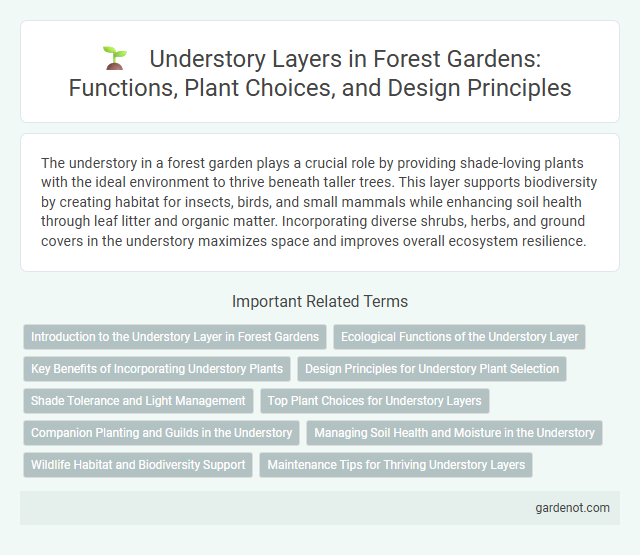 Understory Layers in Forest Gardens: Functions, Plant Choices, and Design Principles

The understory in a forest garden plays a crucial role by providing shade-loving plants with the ideal environment to thrive beneath taller trees. This layer supports biodiversity by creating habitat for insects, birds, and small mammals while enhancing soil health through leaf litter and organic matter. Incorporating diverse shrubs, herbs, and ground covers in the understory maximizes space and improves overall ecosystem resilience.

Important Related Terms

Introduction to the Understory Layer in Forest Gardens

Ecological Functions of the Understory Layer

Key Benefits of Incorporating Understory Plants

Design Principles for Understory Plant Selection

Shade Tolerance and Light Management

Top Plant Choices for Understory Layers

Companion Planting and Guilds in the Understory

Managing Soil Health and Moisture in the Understory

Wildlife Habitat and Biodiversity Support

Maintenance Tips for Thriving Understory Layers

gardenot.com